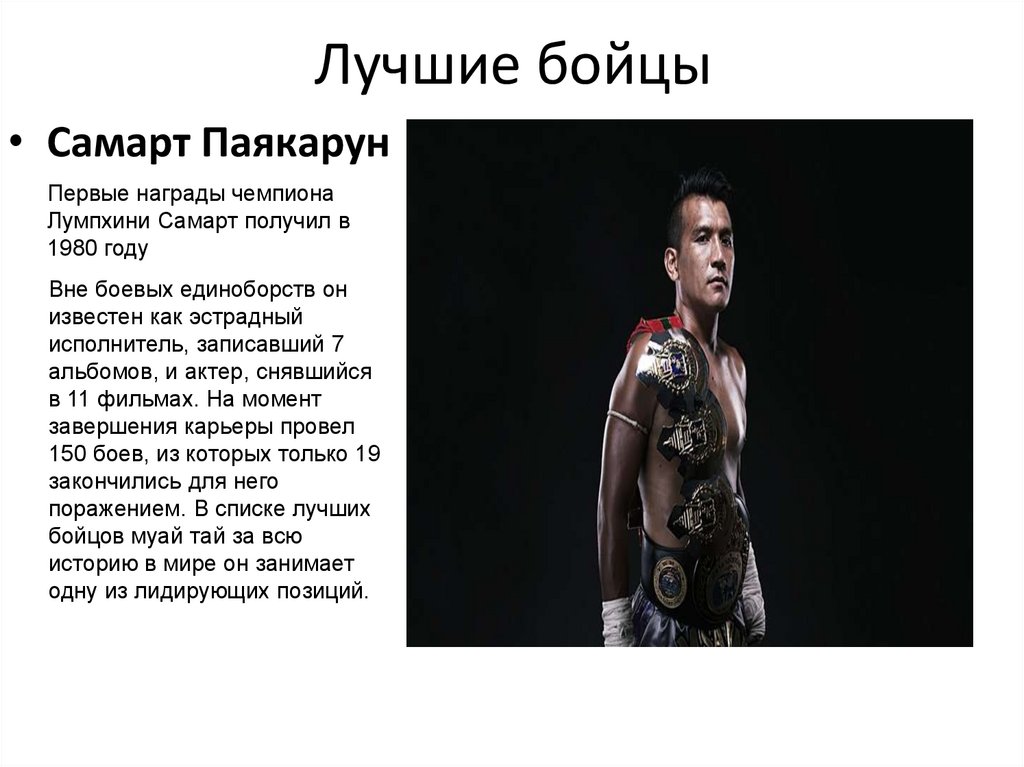 Лучшие бойцы

• Самарт Паякарун

Первые награды чемпиона Лумпхини Самарт получил в 1980 году

Вне боевых единоборств он известен как эстрадный исполнитель, записавший 7 альбомов, и актер, снявшийся в 11 фильмах. На момент завершения карьеры провел 150 боев, из которых только 19 закончились для него поражением. В списке лучших бойцов муай тай за всю историю в мире он занимает одну из лидирующих позиций.